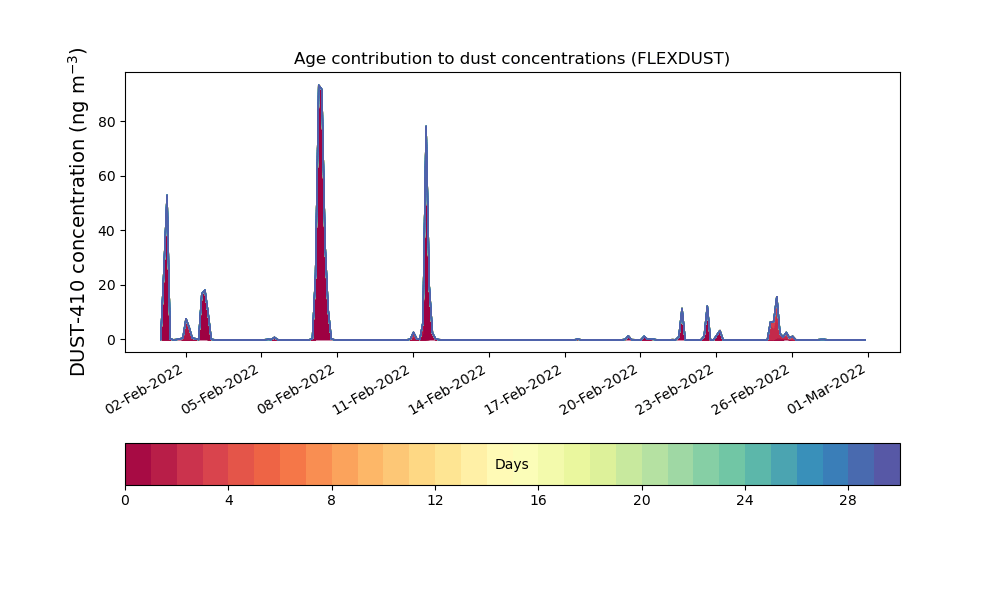 Age contribution to dust concentrations (FLEXDUST)

DUST-410 concentration (ng m$^{-3}$)

80
60
40
20
0

02-Feb-2022
05-Feb-2022
08-Feb-2022
11-Feb-2022
14-Feb-2022
17-Feb-2022
20-Feb-2022
23-Feb-2022
26-Feb-2022
01-Mar-2022

Days

0
4
8
12
16
20
24
28